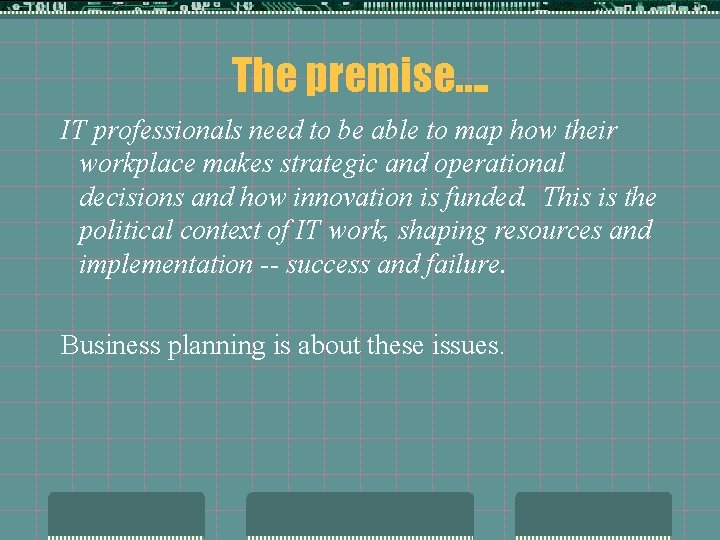 The premise...

IT professionals need to be able to map how their workplace makes strategic and operational decisions and how innovation is funded. This is the political context of IT work, shaping resources and implementation -- success and failure.

Business planning is about these issues.